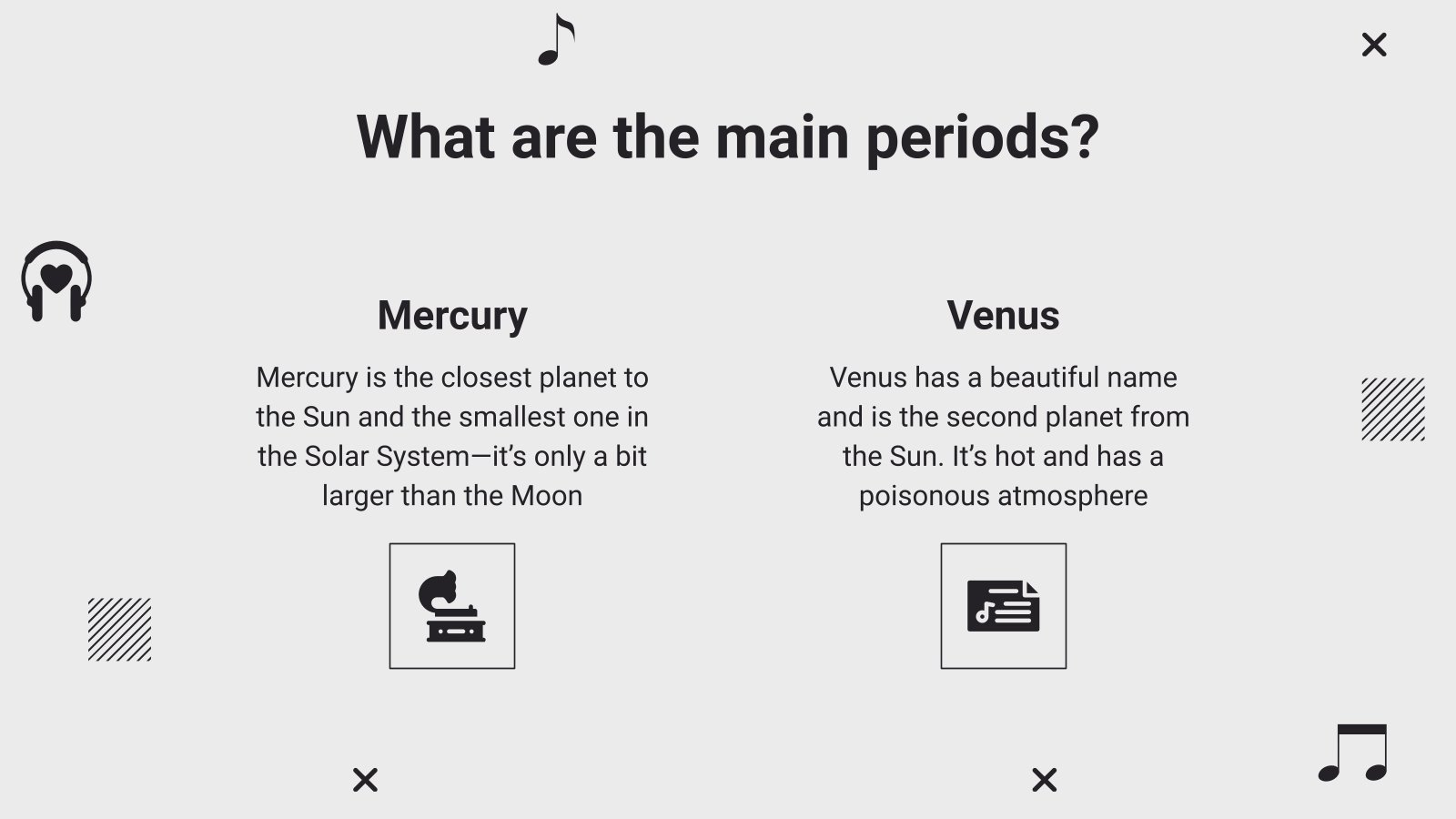 What are the main periods?

Mercury

Mercury is the closest planet to the Sun and the smallest one in the Solar System—it's only a bit larger than the Moon

Venus

Venus has a beautiful name and is the second planet from the Sun. It's hot and has a poisonous atmosphere